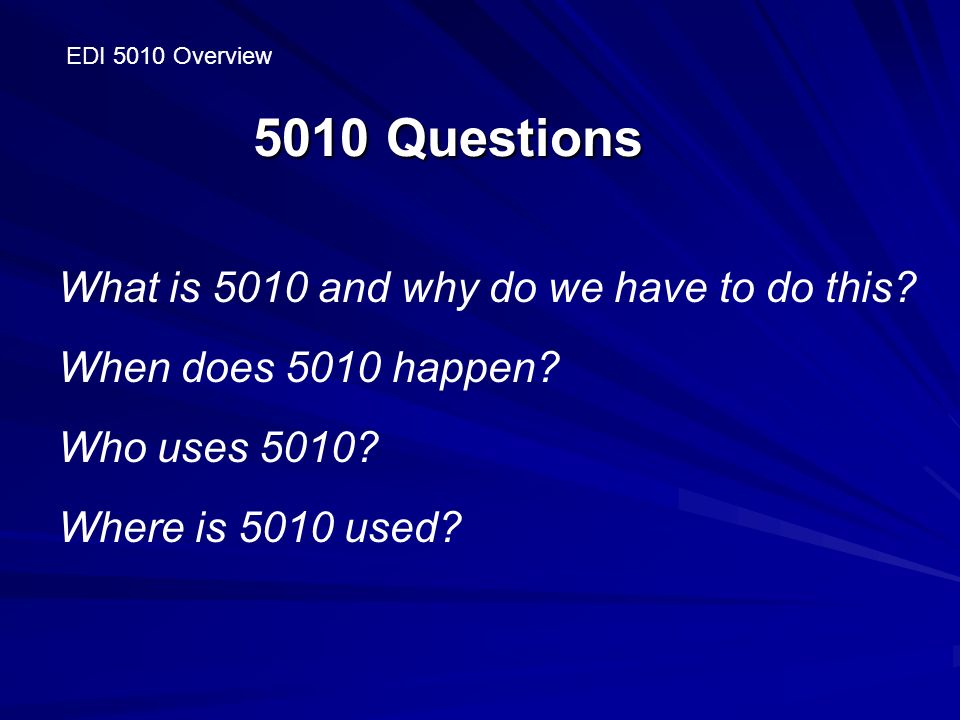 EDI 5010 Overview

5010 Questions

What is 5010 and why do we have to do this?

When does 5010 happen?

Who uses 5010?

Where is 5010 used?